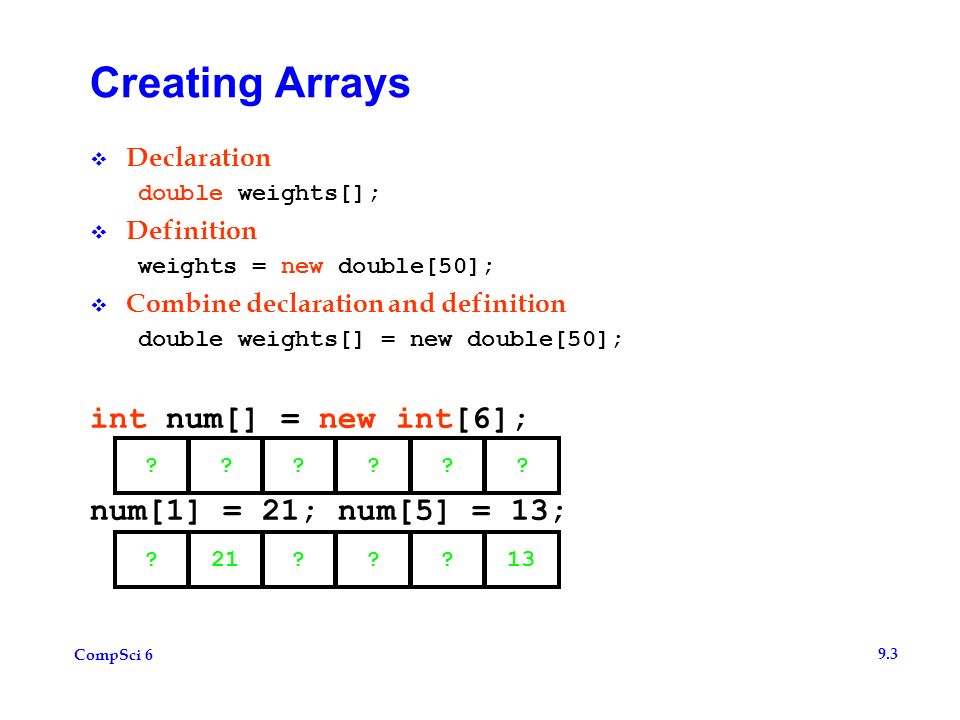 Creating Arrays

❖ Declaration
double weights[];

❖ Definition
weights = new double[50];

❖ Combine declaration and definition
double weights[] = new double[50];

int num[] = new int[6];

| ? | ? | ? | ? | ? | ? |
|---|---|---|---|---|---|

num[1] = 21; num[5] = 13;

| ? | 21 | ? | ? | ? | 13 |
|---|---|---|---|---|---|

CompSci 6

9.3